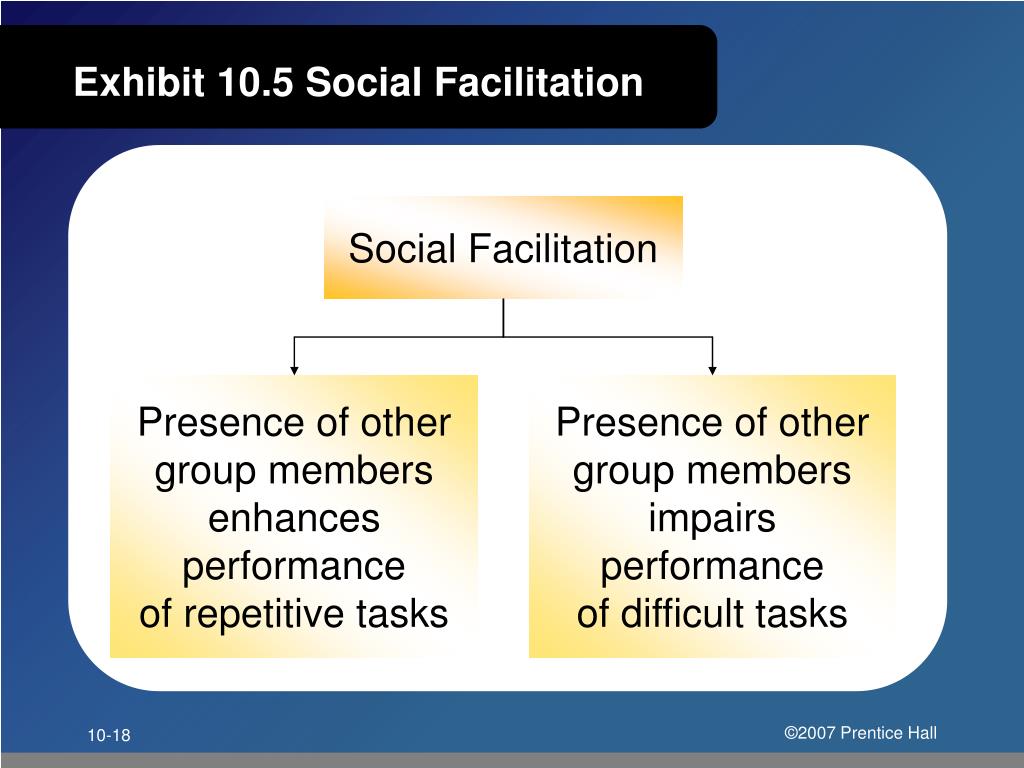 Exhibit 10.5 Social Facilitation

Social Facilitation

Presence of other group members enhances performance of repetitive tasks

Presence of other group members impairs performance of difficult tasks

10-18

©2007 Prentice Hall